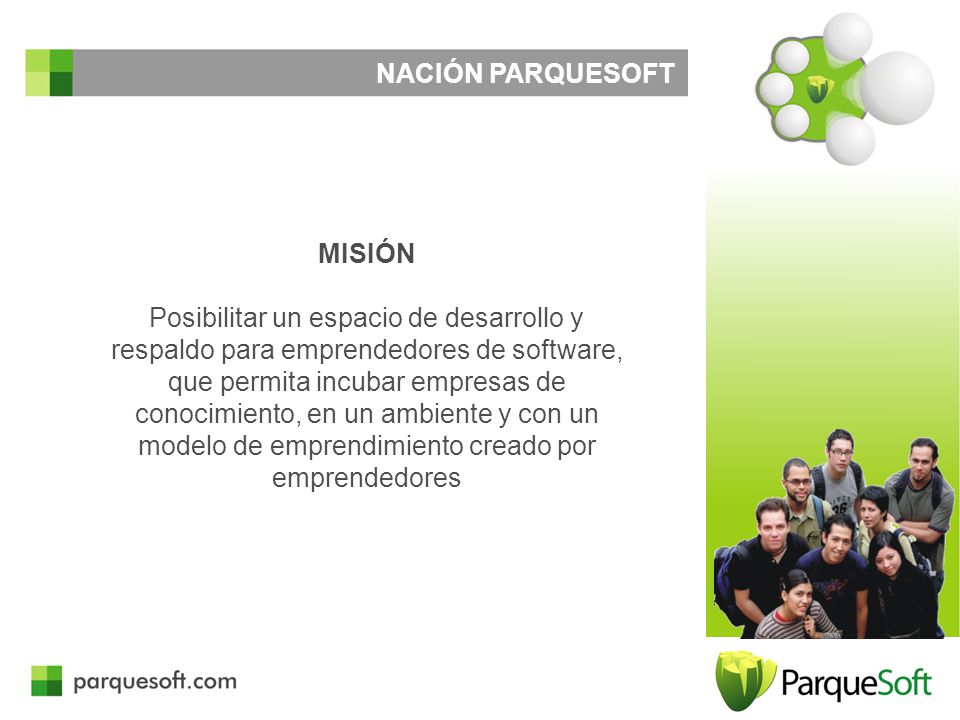 NACIÓN PARQUESOFT

MISIÓN

Posibilitar un espacio de desarrollo y respaldo para emprendedores de software, que permita incubar empresas de conocimiento, en un ambiente y con un modelo de emprendimiento creado por emprendedores

parquesoft.com

ParqueSoft